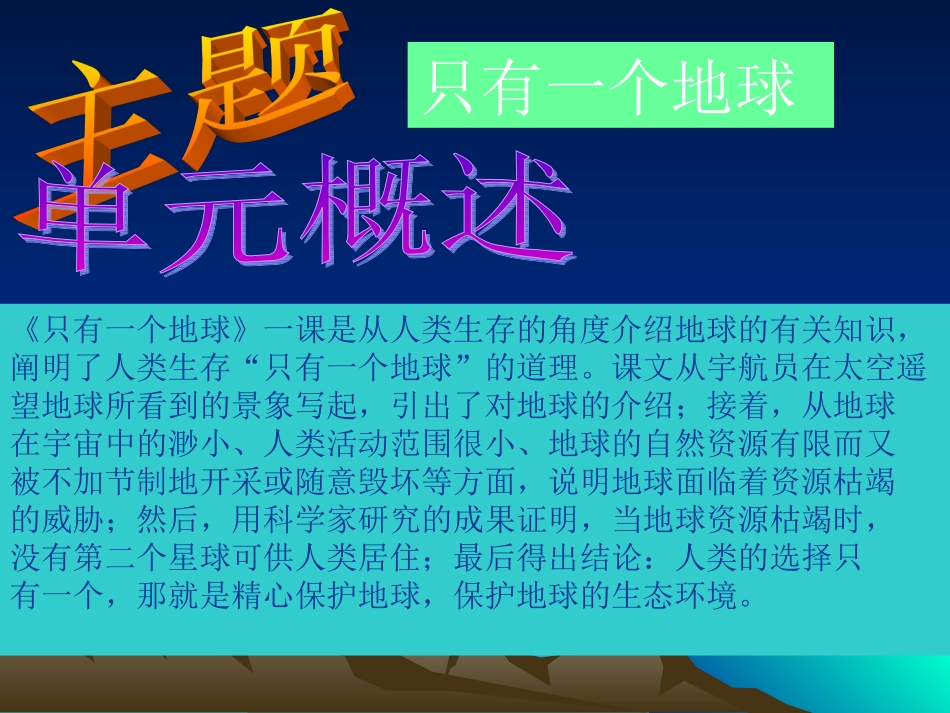 主题

只有一个地球

单元概述

《只有一个地球》一课是从人类生存的角度介绍地球的有关知识，阐明了人类生存“只有一个地球”的道理。课文从宇航员在太空遥望地球所看到的景象写起，引出了对地球的介绍；接着，从地球在宇宙中的渺小、人类活动范围很小、地球的自然资源有限而又被不加节制地开采或随意毁坏等方面，说明地球面临着资源枯竭的威胁；然后，用科学家研究的成果证明，当地球资源枯竭时，没有第二个星球可供人类居住；最后得出结论：人类的选择只有一个，那就是精心保护地球，保护地球的生态环境。